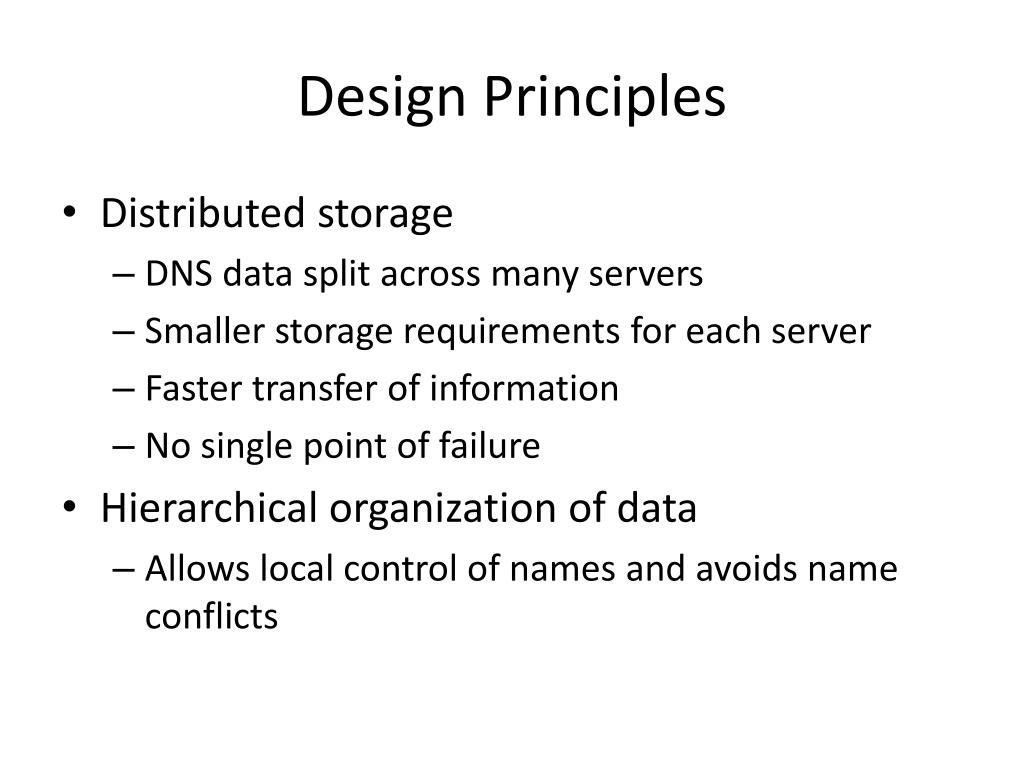 Design Principles

• Distributed storage
– DNS data split across many servers
– Smaller storage requirements for each server
– Faster transfer of information
– No single point of failure
• Hierarchical organization of data
– Allows local control of names and avoids name conflicts